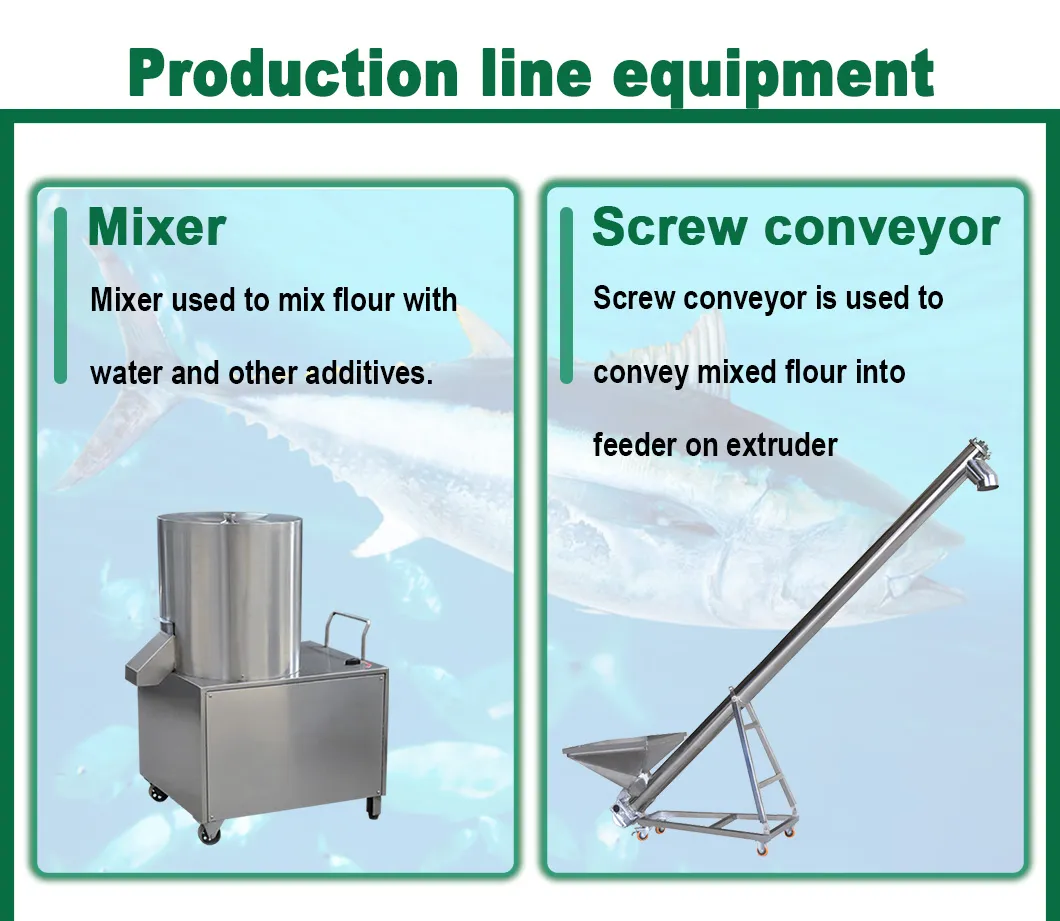 Production line equipment

Mixer

Mixer used to mix flour with water and other additives.

Screw conveyor

Screw conveyor is used to convey mixed flour into feeder on extruder